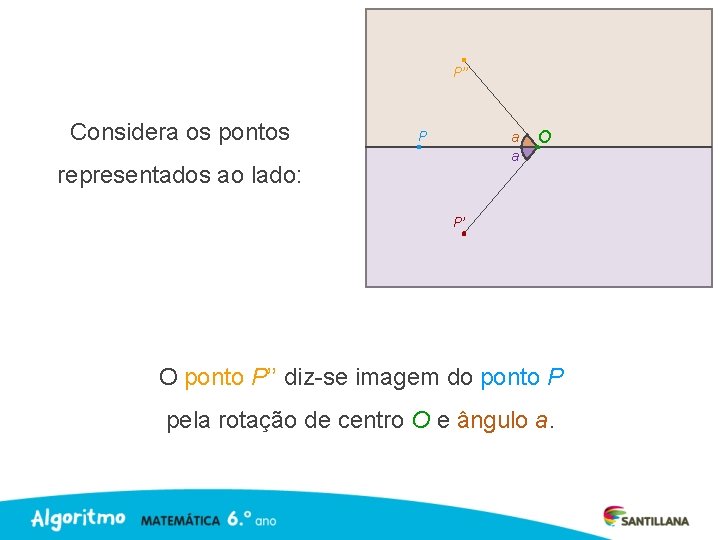 Considera os pontos representados ao lado:

P''

P

a

O

a

P'

O ponto P'' diz-se imagem do ponto P pela rotação de centro O e ângulo a.

Algoritmo MATEMÁTICA 6.º ano

SANTILLANA